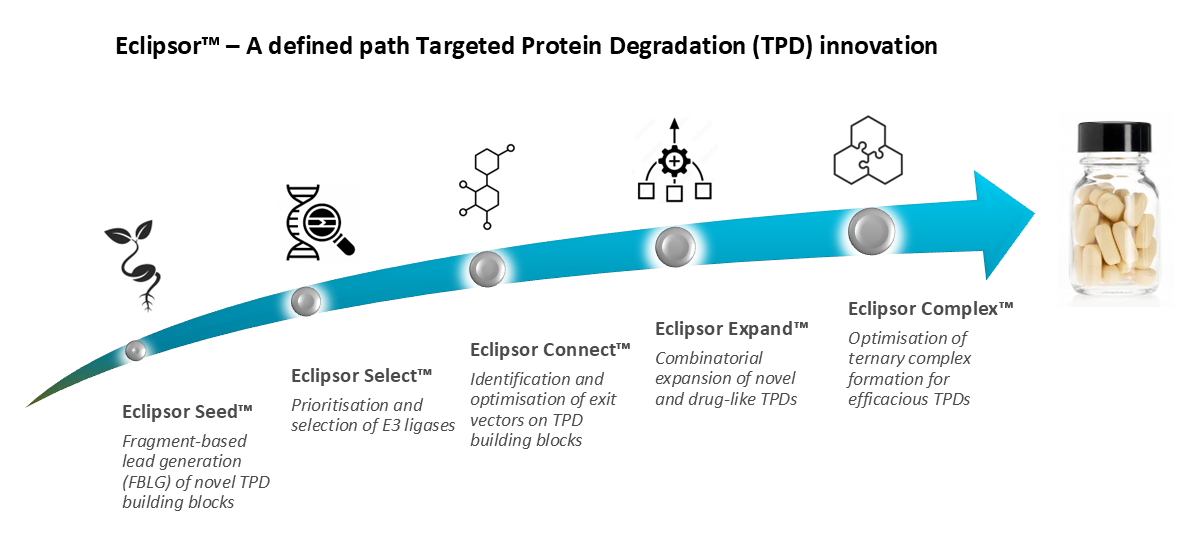 Eclipsor™ – A defined path Targeted Protein Degradation (TPD) innovation

Eclipsor Seed™

Fragment-based lead generation (FBLG) of novel TPD building blocks

Eclipsor Select™

Prioritisation and selection of E3 ligases

Eclipsor Connect™

Identification and optimisation of exit vectors on TPD building blocks

Eclipsor Expand™

Combinatorial expansion of novel and drug-like TPDs

Eclipsor Complex™

Optimisation of ternary complex formation for efficacious TPDs